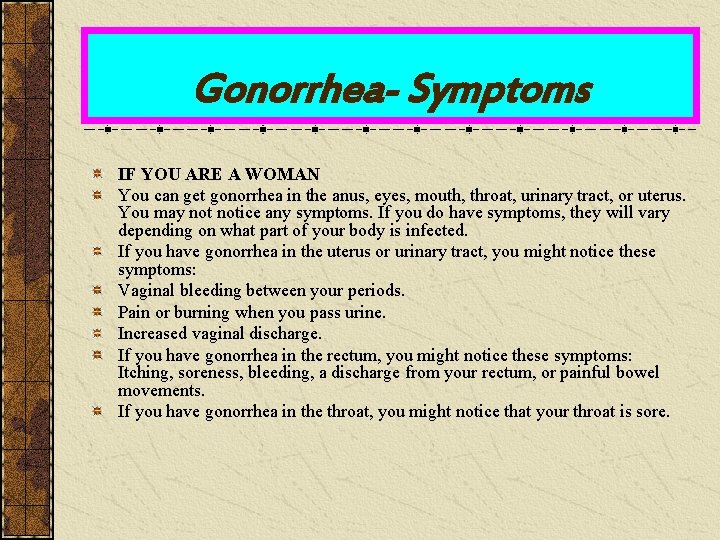 Gonorrhea- Symptoms

IF YOU ARE A WOMAN

You can get gonorrhea in the anus, eyes, mouth, throat, urinary tract, or uterus. You may not notice any symptoms. If you do have symptoms, they will vary depending on what part of your body is infected.

If you have gonorrhea in the uterus or urinary tract, you might notice these symptoms:

Vaginal bleeding between your periods.

Pain or burning when you pass urine.

Increased vaginal discharge.

If you have gonorrhea in the rectum, you might notice these symptoms: Itching, soreness, bleeding, a discharge from your rectum, or painful bowel movements.

If you have gonorrhea in the throat, you might notice that your throat is sore.